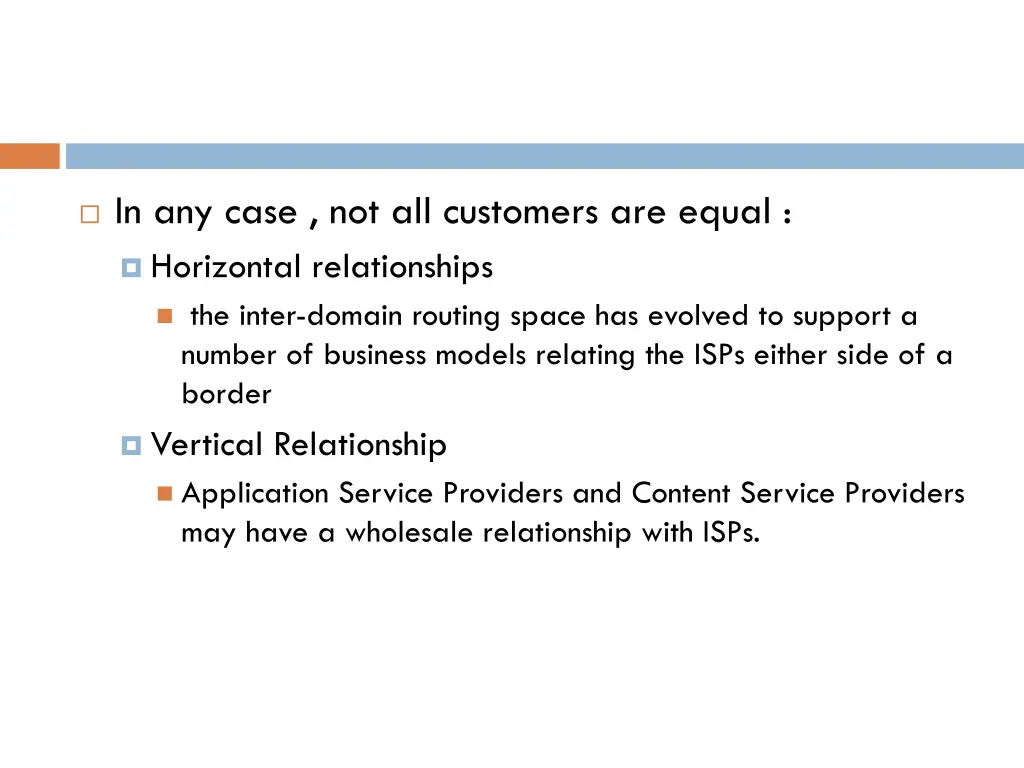 In any case , not all customers are equal :

Horizontal relationships

the inter-domain routing space has evolved to support a number of business models relating the ISPs either side of a border

Vertical Relationship

Application Service Providers and Content Service Providers may have a wholesale relationship with ISPs.